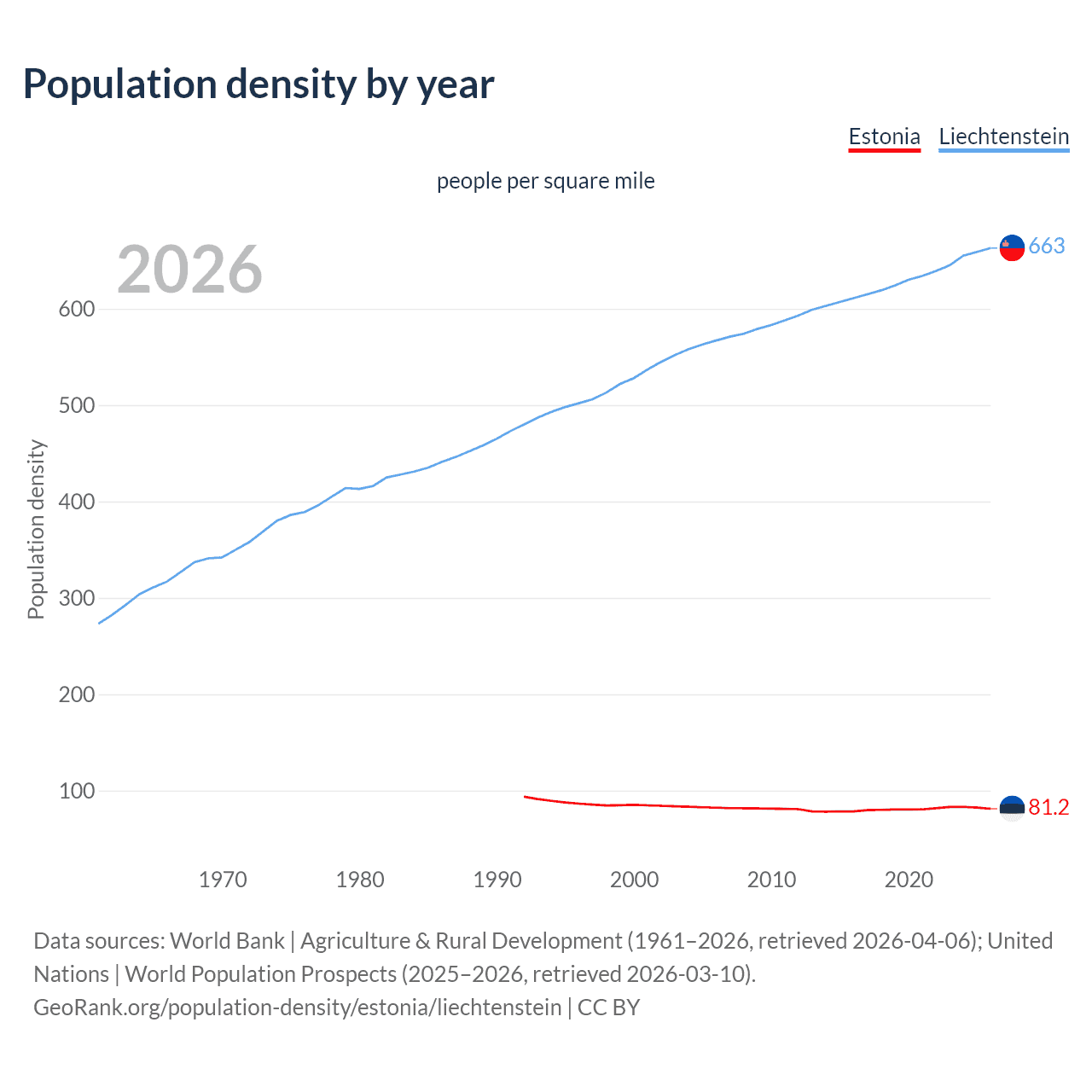 Population density by year

Estonia Liechtenstein

people per square mile

2026

663

81.2

Population density

600
500
400
300
200
100

1970 1980 1990 2000 2010 2020

Data sources: World Bank | Agriculture & Rural Development (1961–2026, retrieved 2026-04-06); United Nations | World Population Prospects (2025–2026, retrieved 2026-03-10).
GeoRank.org/population-density/estonia/liechtenstein | CC BY